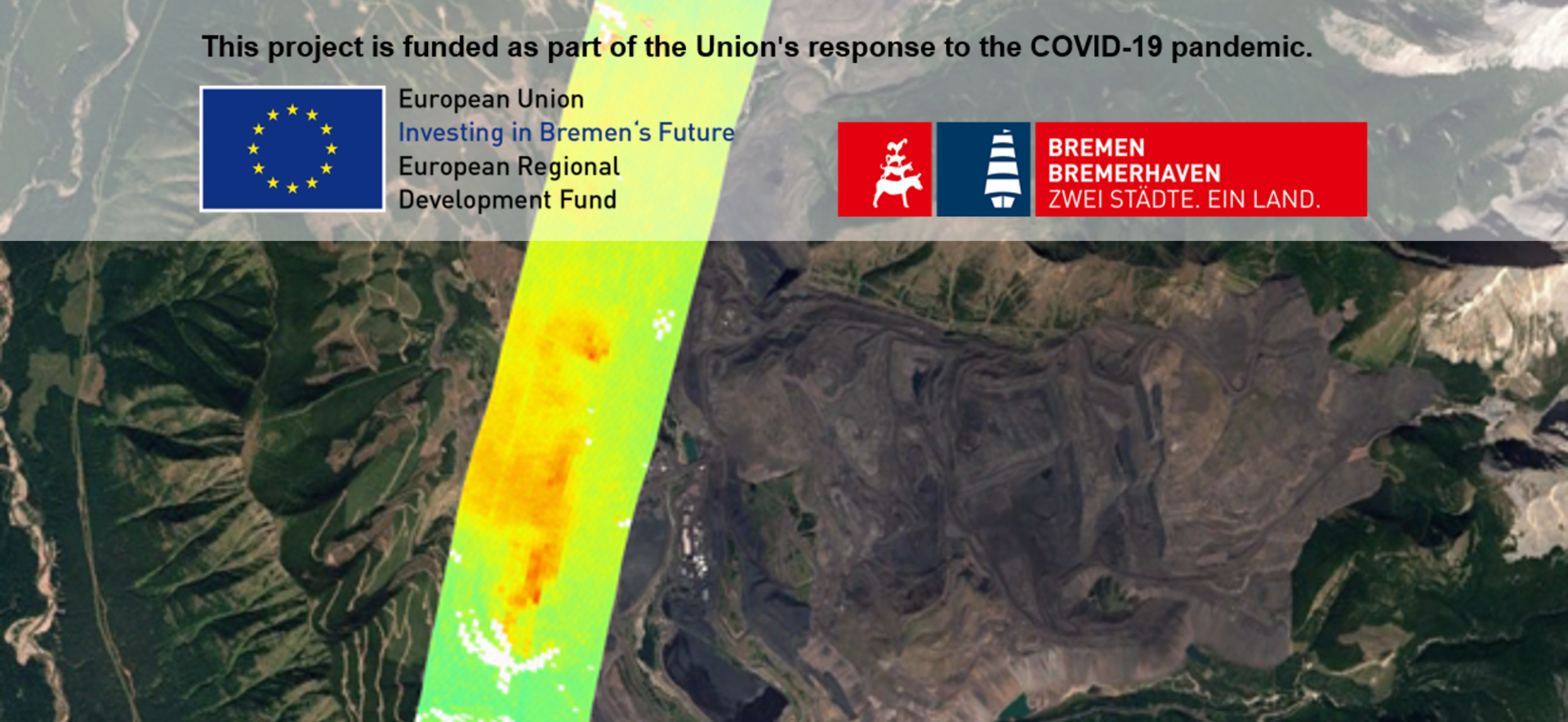 This project is funded as part of the Union's response to the COVID-19 pandemic.

European Union
Investing in Bremen's Future
European Regional
Development Fund

BREMEN
BREMERHAVEN
ZWEI STÄDTE. EIN LAND.